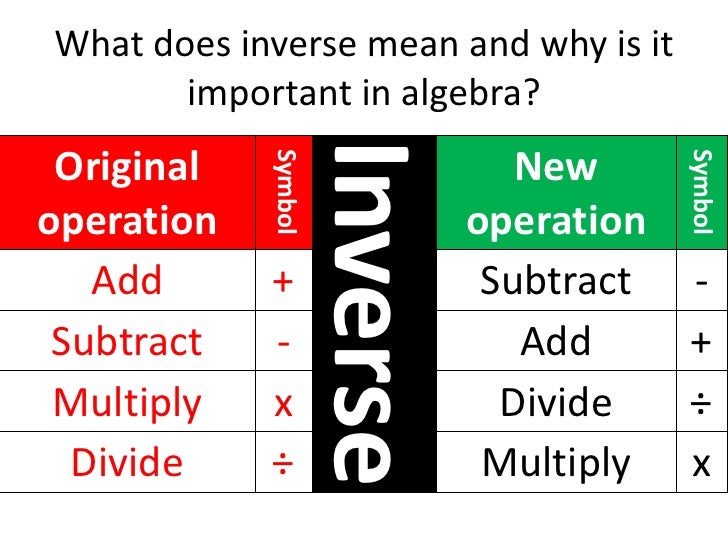 What does inverse mean and why is it important in algebra?

| Original operation | Symbol | Inverse | New operation | Symbol |
|---|---|---|---|---|
| Add | + | | Subtract | - |
| Subtract | - | | Add | + |
| Multiply | x | | Divide | ÷ |
| Divide | ÷ | | Multiply | x |